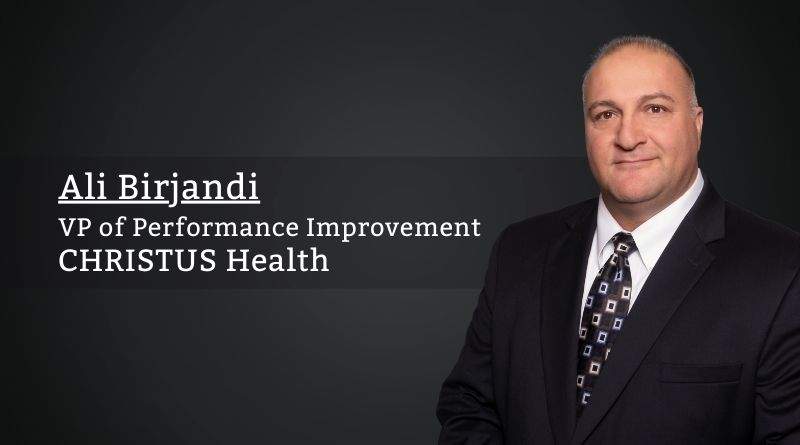 Ali Birjandi
VP of Performance Improvement
CHRISTUS Health